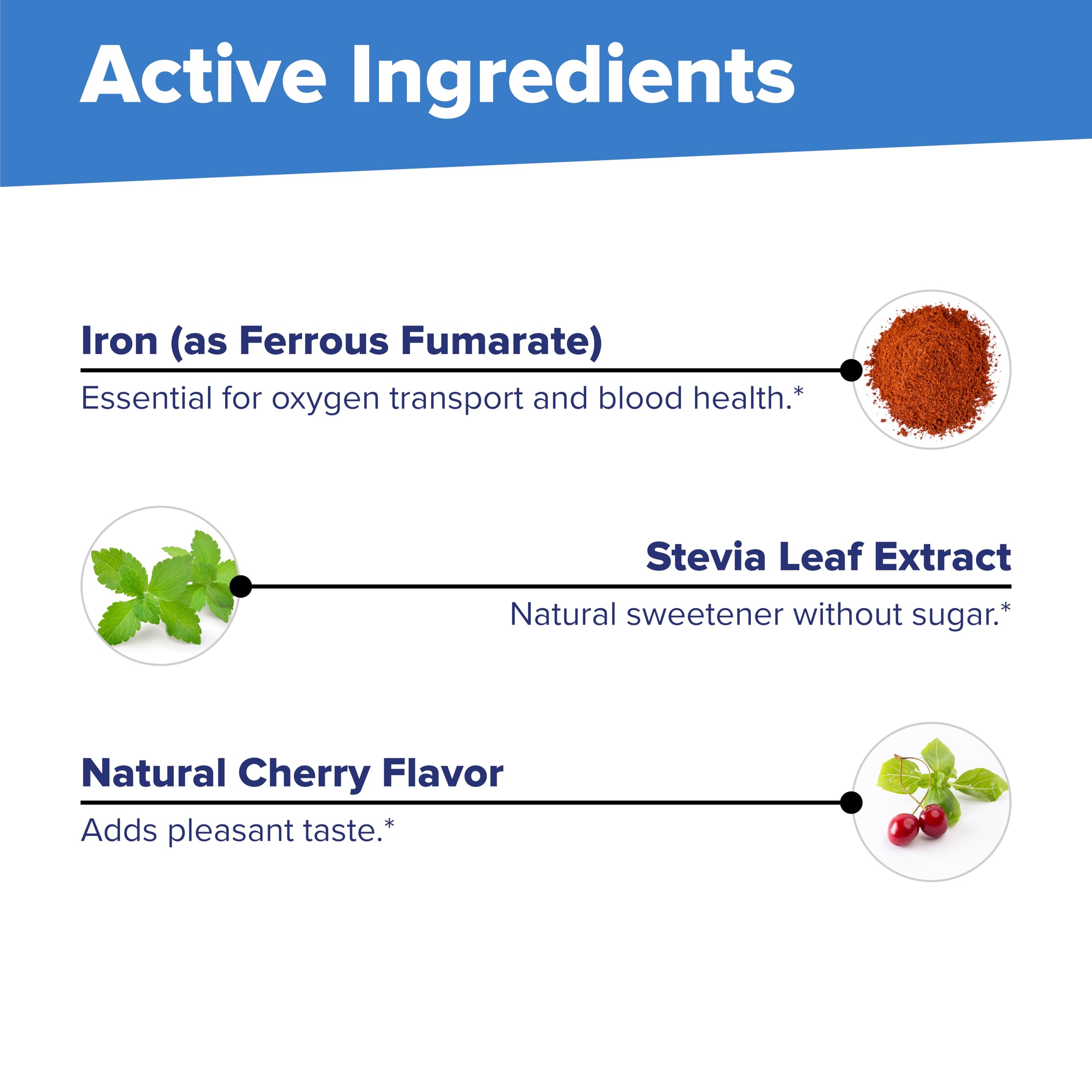 Active Ingredients

Iron (as Ferrous Fumarate)

Essential for oxygen transport and blood health.*

Stevia Leaf Extract

Natural sweetener without sugar.*

Natural Cherry Flavor

Adds pleasant taste.*